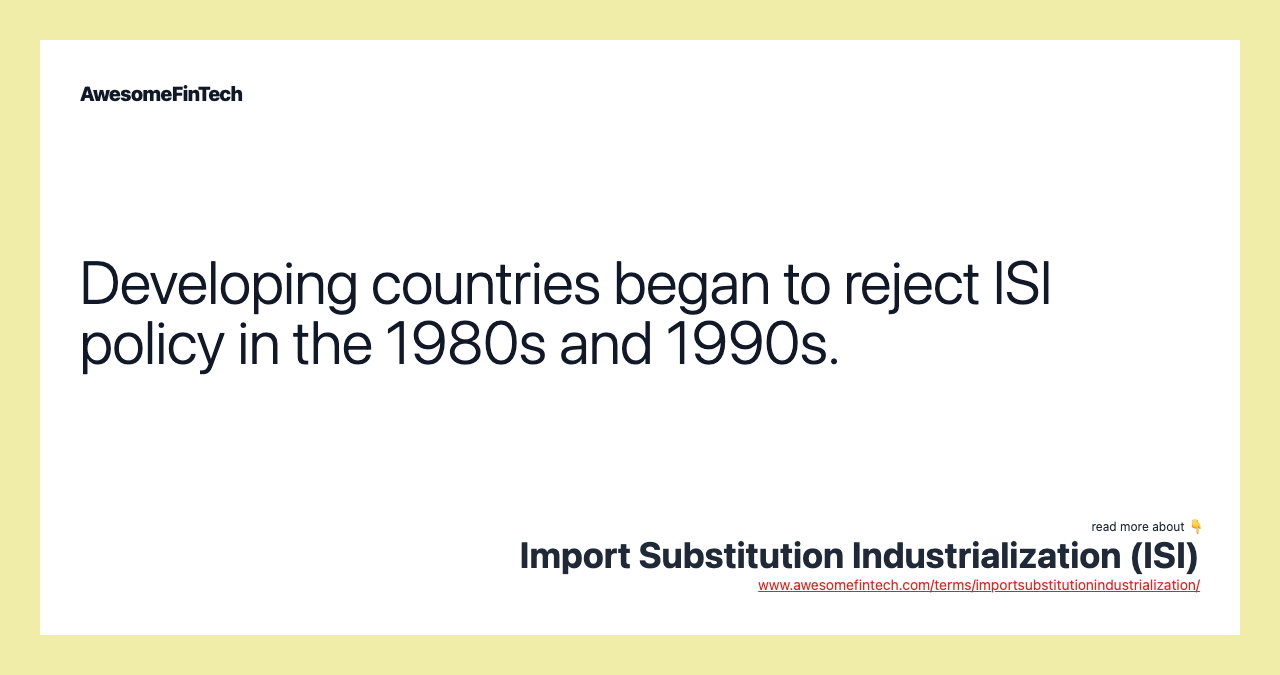 AwesomeFinTech

Developing countries began to reject ISI policy in the 1980s and 1990s.

read more about 👇
Import Substitution Industrialization (ISI)
www.awesomefintech.com/terms/importsubstitutionindustrialization/